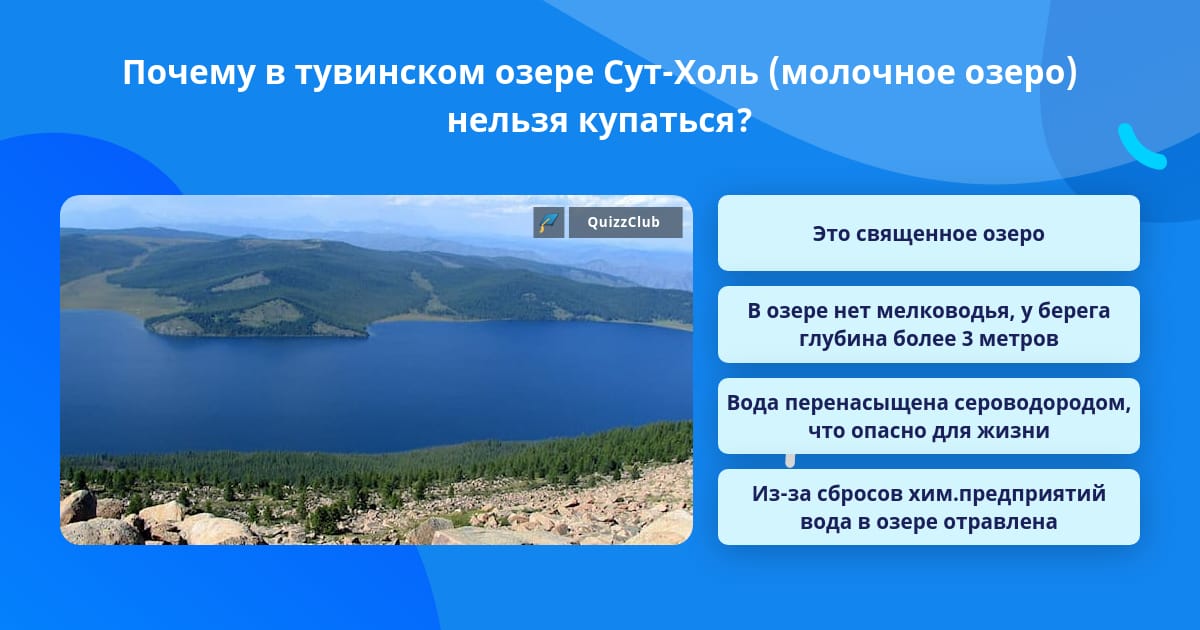 Почему в тувинском озере Сут-Холь (молочное озеро) нельзя купаться?

QuizzClub

Это священное озеро

В озере нет мелководья, у берега глубина более 3 метров

Вода перенасыщена сероводородом, что опасно для жизни

Из-за сбросов хим.предприятий вода в озере отравлена